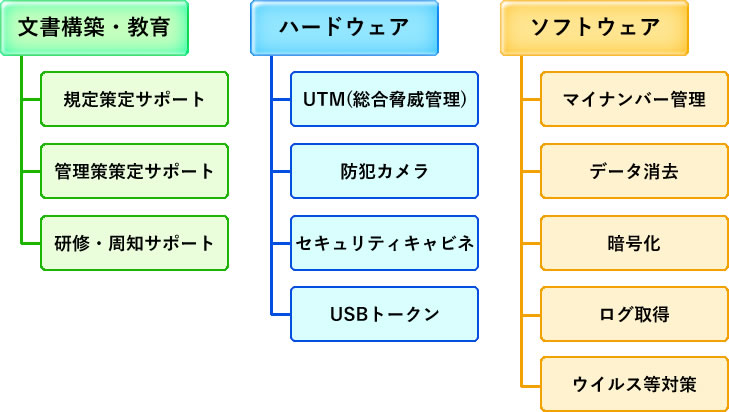 文書構築・教育

規定策定サポート

管理策策定サポート

研修・周知サポート

ハードウェア

UTM(総合脅威管理)

防犯カメラ

セキュリティキャビネ

USBトークン

ソフトウェア

マイナンバー管理

データ消去

暗号化

ログ取得

ウイルス等対策